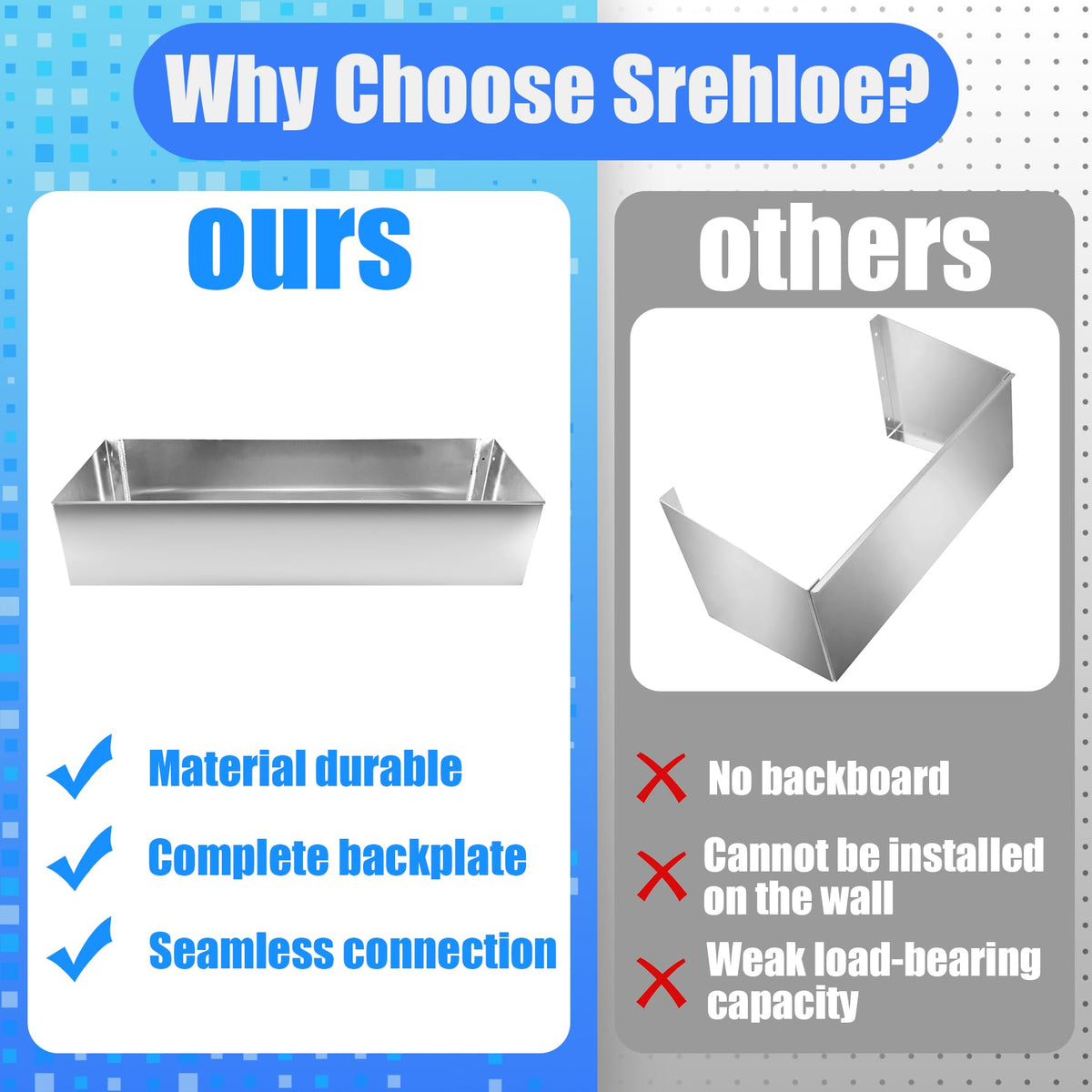 Why Choose Srehloe?

ours

Material durable

Complete backplate

Seamless connection

others

No backboard

Cannot be installed on the wall

Weak load-bearing capacity